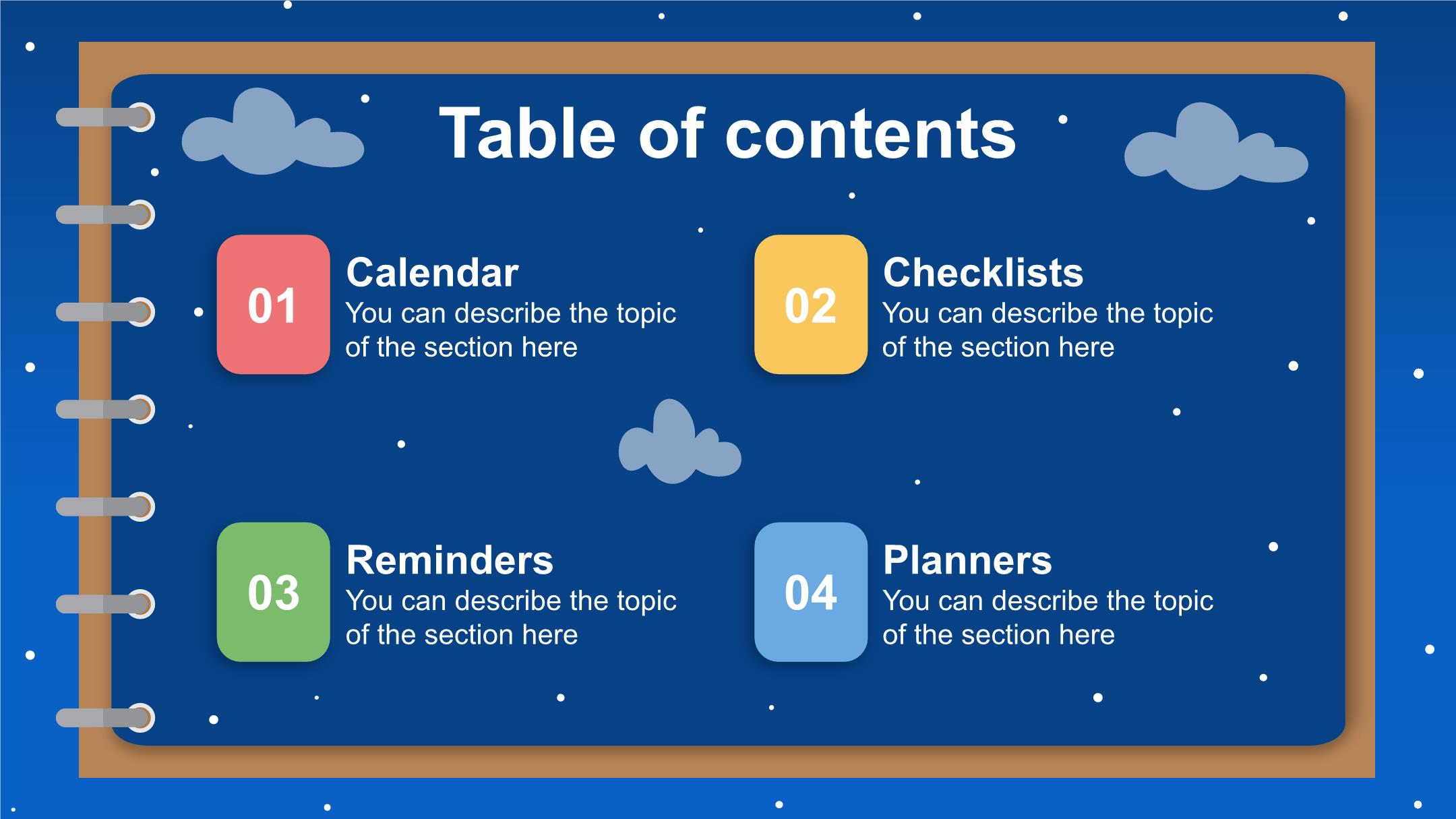 Table of contents

01
Calendar
You can describe the topic of the section here

02
Checklists
You can describe the topic of the section here

03
Reminders
You can describe the topic of the section here

04
Planners
You can describe the topic of the section here